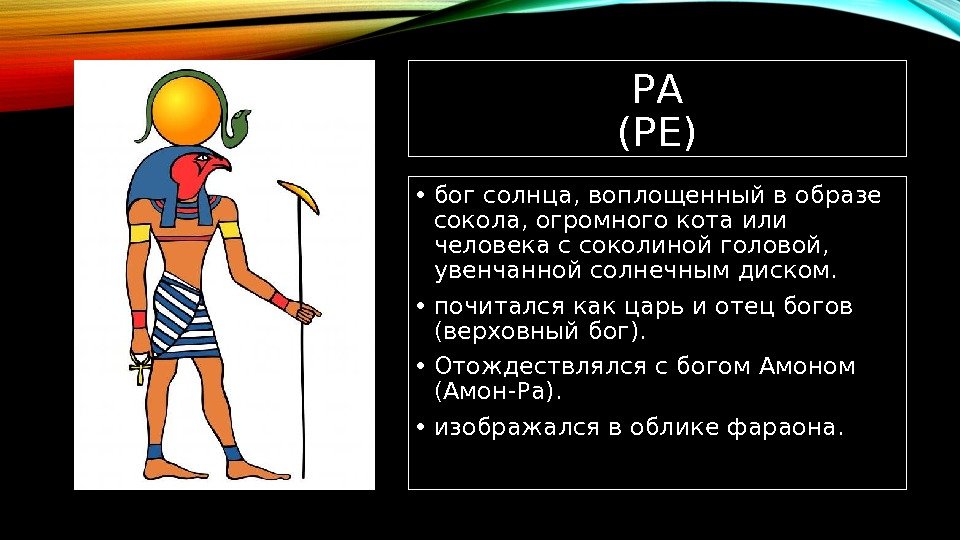 РА
(РЕ)

• бог солнца, воплощенный в образе сокола, огромного кота или человека с соколиной головой, увенчанной солнечным диском.

• почитался как царь и отец богов (верховный бог).

• Отождествлялся с богом Амоном (Амон-Ра).

• изображался в облике фараона.